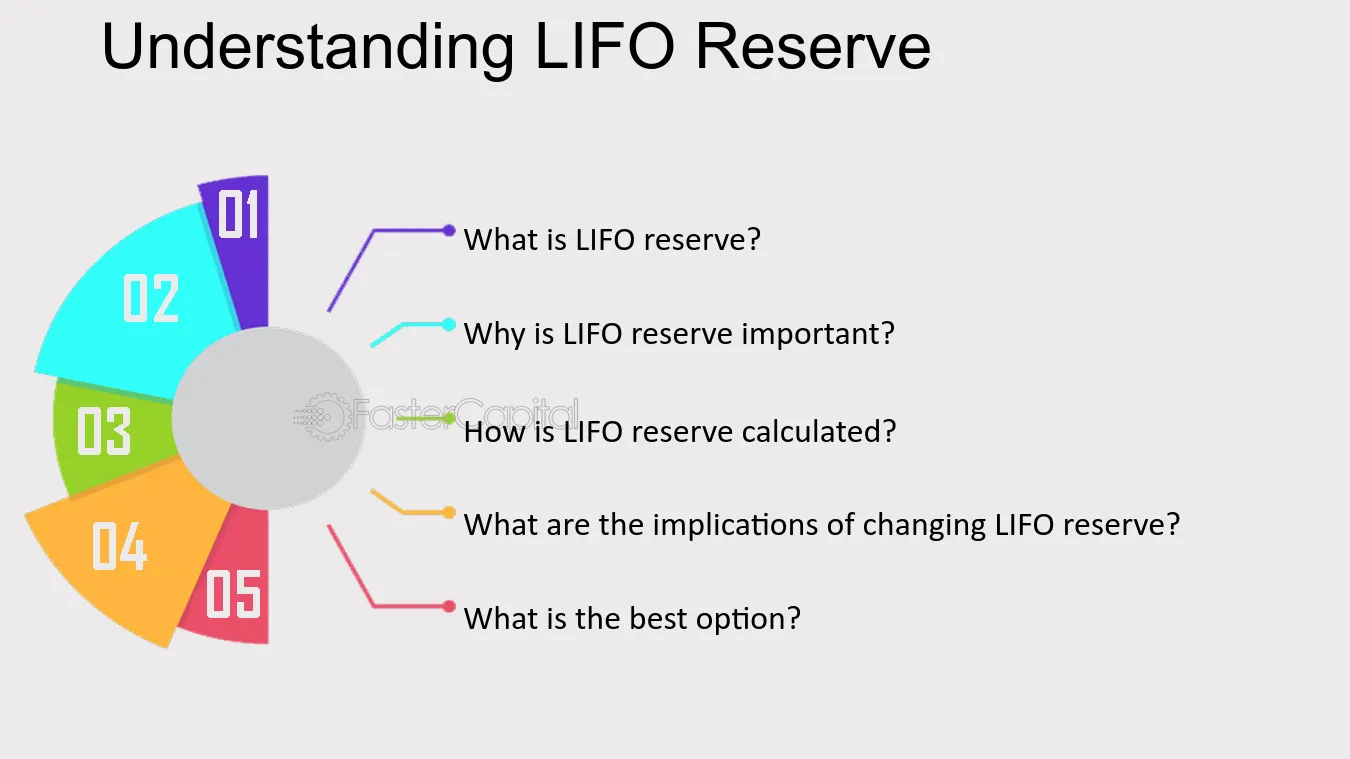 Understanding LIFO Reserve

01

02

03

04

05

What is LIFO reserve?

Why is LIFO reserve important?

How is LIFO reserve calculated?

What are the implications of changing LIFO reserve?

What is the best option?

FasterCapital